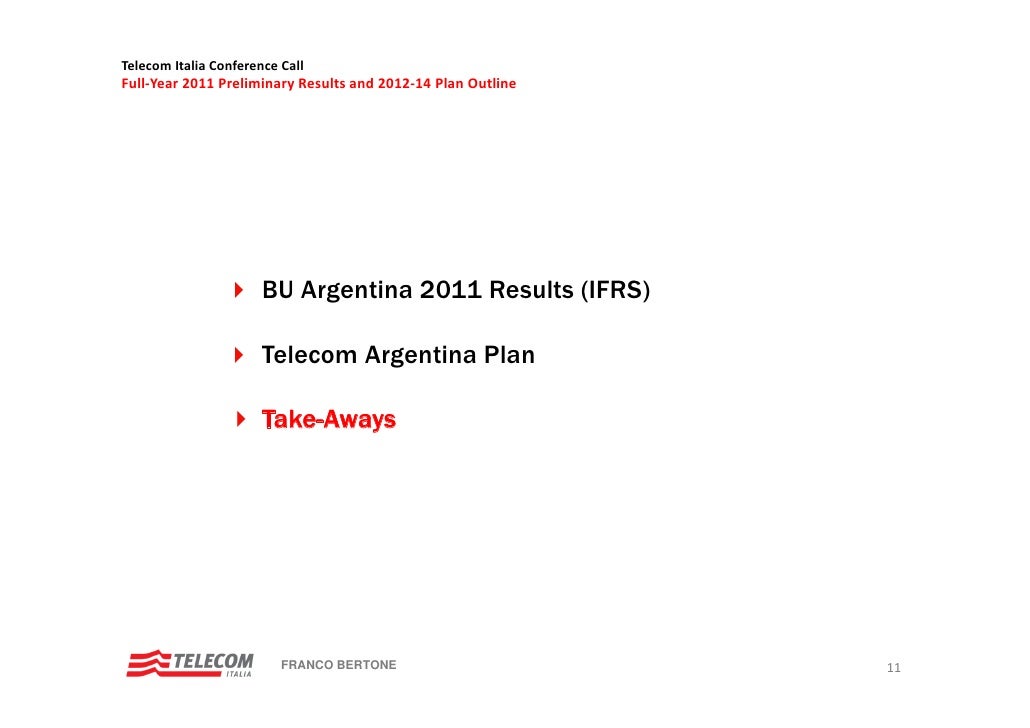 Telecom Italia Conference Call
Full-Year 2011 Preliminary Results and 2012-14 Plan Outline

BU Argentina 2011 Results (IFRS)

Telecom Argentina Plan

Take-Aways

TELECOM ITALIA

FRANCO BERTONE

11